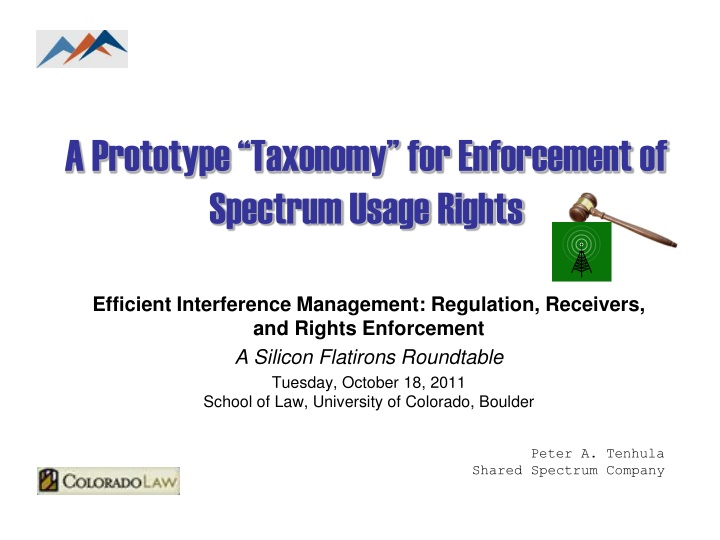 A Prototype “Taxonomy” for Enforcement of Spectrum Usage Rights

Efficient Interference Management: Regulation, Receivers, and Rights Enforcement

A Silicon Flatirons Roundtable

Tuesday, October 18, 2011
School of Law, University of Colorado, Boulder

Peter A. Tenhula
Shared Spectrum Company

COLORADO LAW